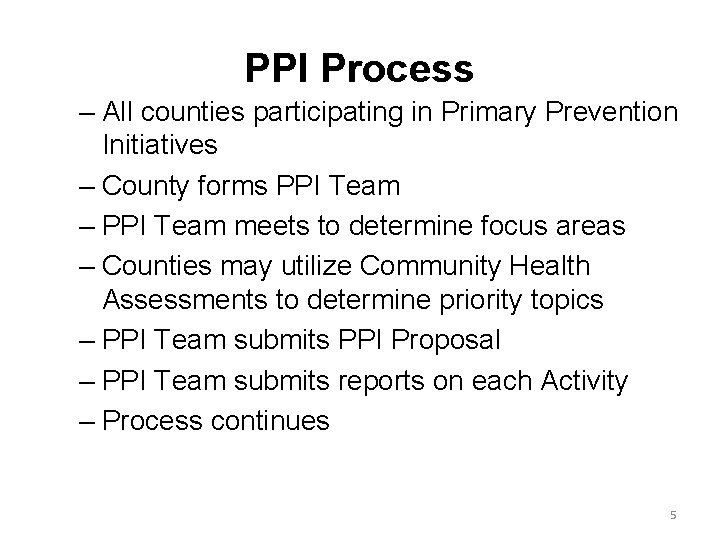 PPI Process

– All counties participating in Primary Prevention Initiatives

– County forms PPI Team

– PPI Team meets to determine focus areas

– Counties may utilize Community Health Assessments to determine priority topics

– PPI Team submits PPI Proposal

– PPI Team submits reports on each Activity

– Process continues

5